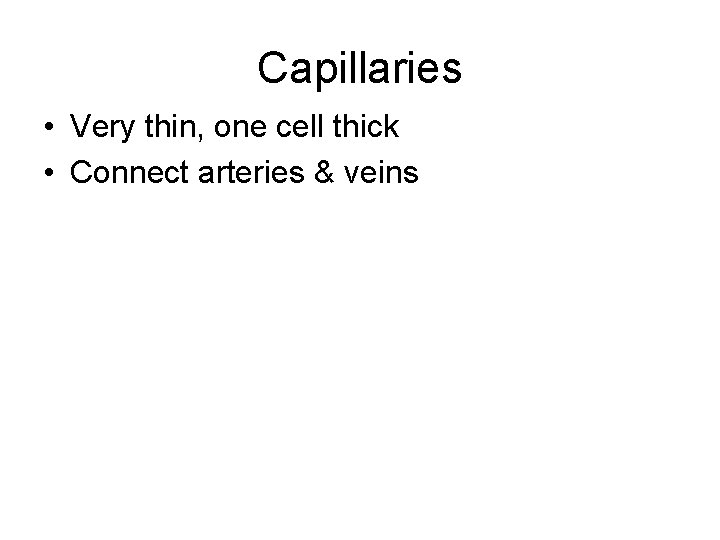 Capillaries

• Very thin, one cell thick
• Connect arteries & veins